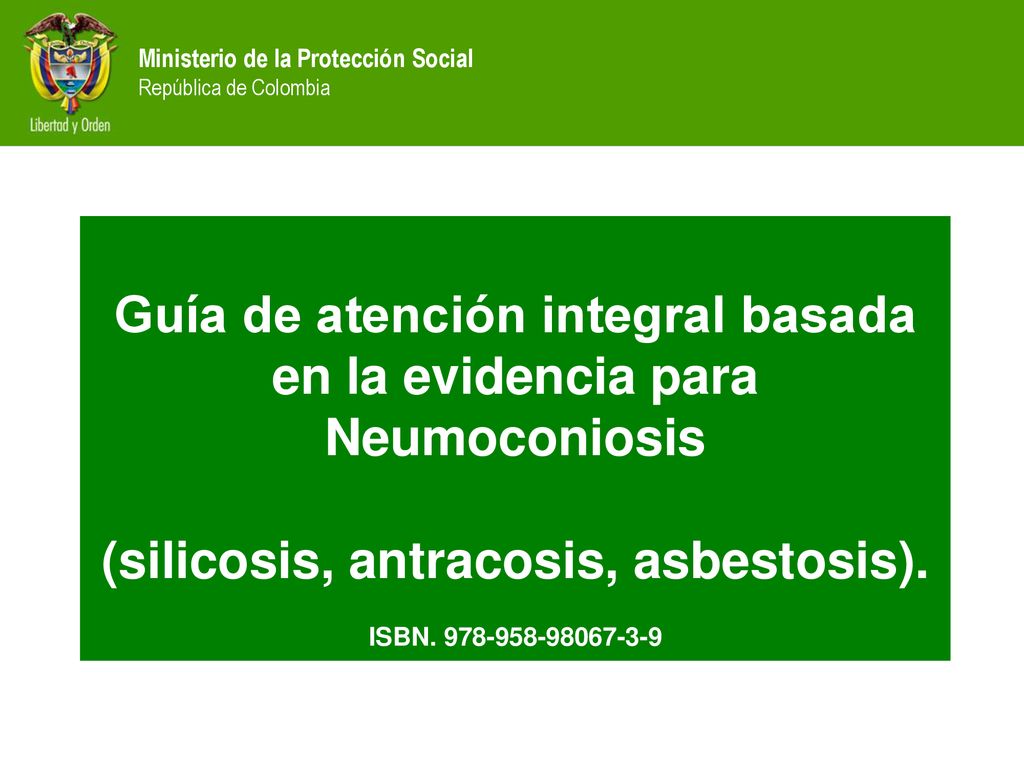 Libertad y Orden

Ministerio de la Protección Social
República de Colombia

Guía de atención integral basada en la evidencia para Neumoconiosis

(silicosis, antracosis, asbestosis).

ISBN. 978-958-98067-3-9